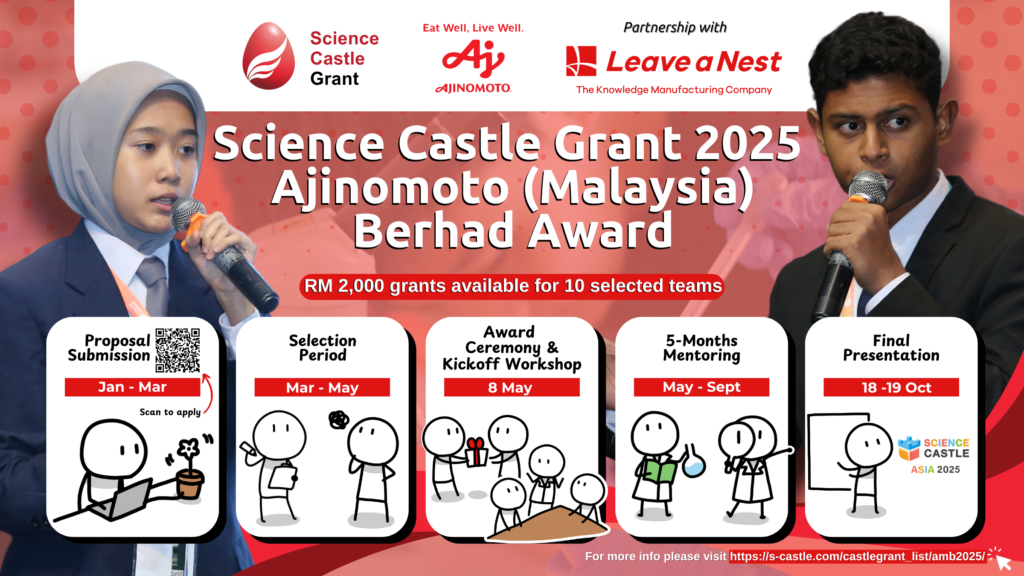 Science Castle Grant

Eat Well, Live Well.
AJINOMOTO

Partnership with
Leave a Nest
The Knowledge Manufacturing Company

Science Castle Grant 2025
Ajinomoto (Malaysia) Berhad Award

RM 2,000 grants available for 10 selected teams

Proposal Submission
Jan - Mar
Scan to apply

Selection Period
Mar - May

Award Ceremony & Kickoff Workshop
8 May

5-Months Mentoring
May - Sept

Final Presentation
18 -19 Oct
SCIENCE CASTLE
ASIA 2025

For more info please visit https://s-castle.com/castlegrant_list/amb2025/